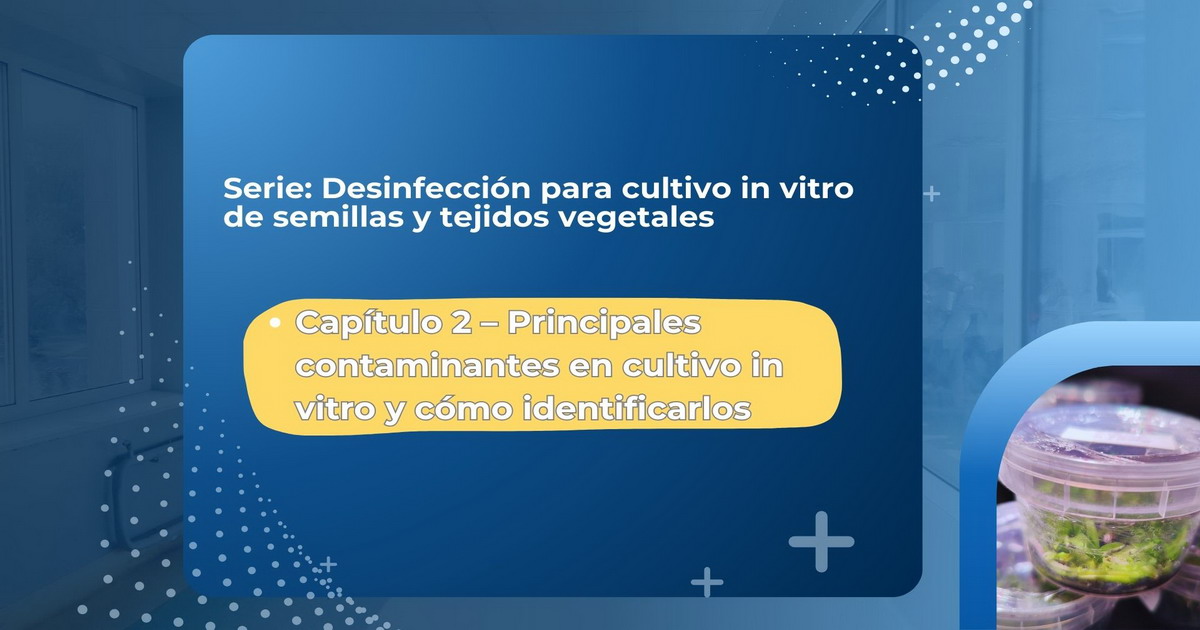 Serie: Desinfección para cultivo in vitro de semillas y tejidos vegetales

• Capítulo 2 – Principales contaminantes en cultivo in vitro y cómo identificarlos